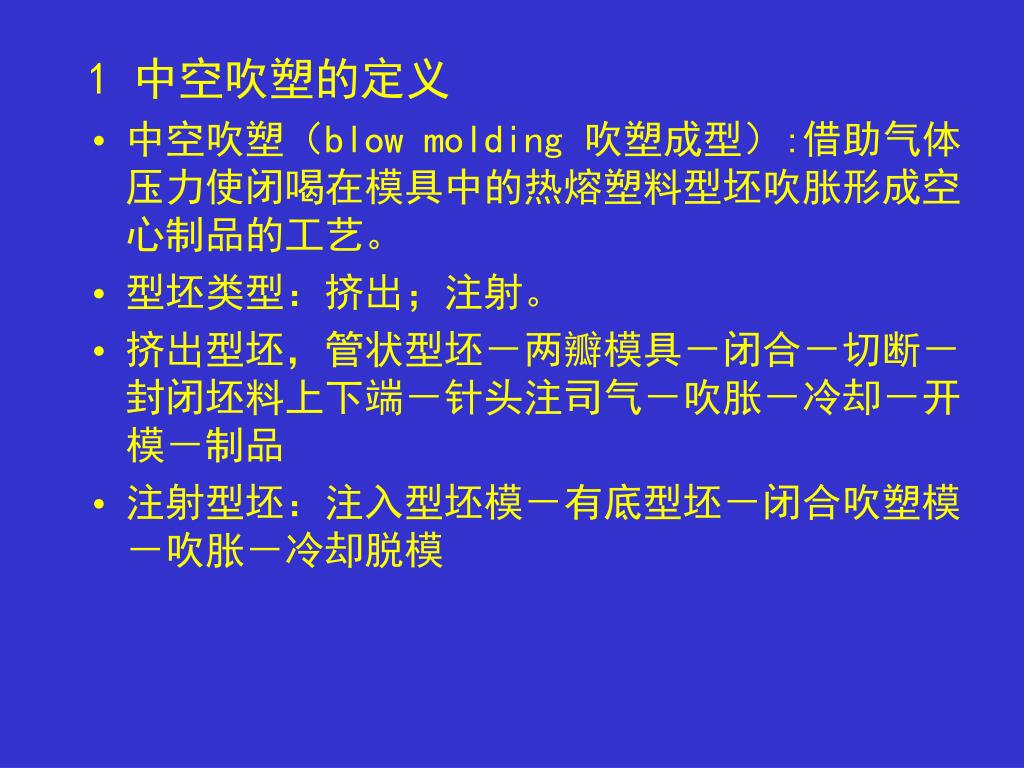 1 中空吹塑的定义

• 中空吹塑（blow molding 吹塑成型）:借助气体压力使闭喝在模具中的热熔塑料型坯吹胀形成空心制品的工艺。

• 型坯类型：挤出；注射。

• 挤出型坯，管状型坯－两瓣模具－闭合－切断－封闭坯料上下端－针头注司气－吹胀－冷却－开模－制品

• 注射型坯：注入型坯模－有底型坯－闭合吹塑模－吹胀－冷却脱模